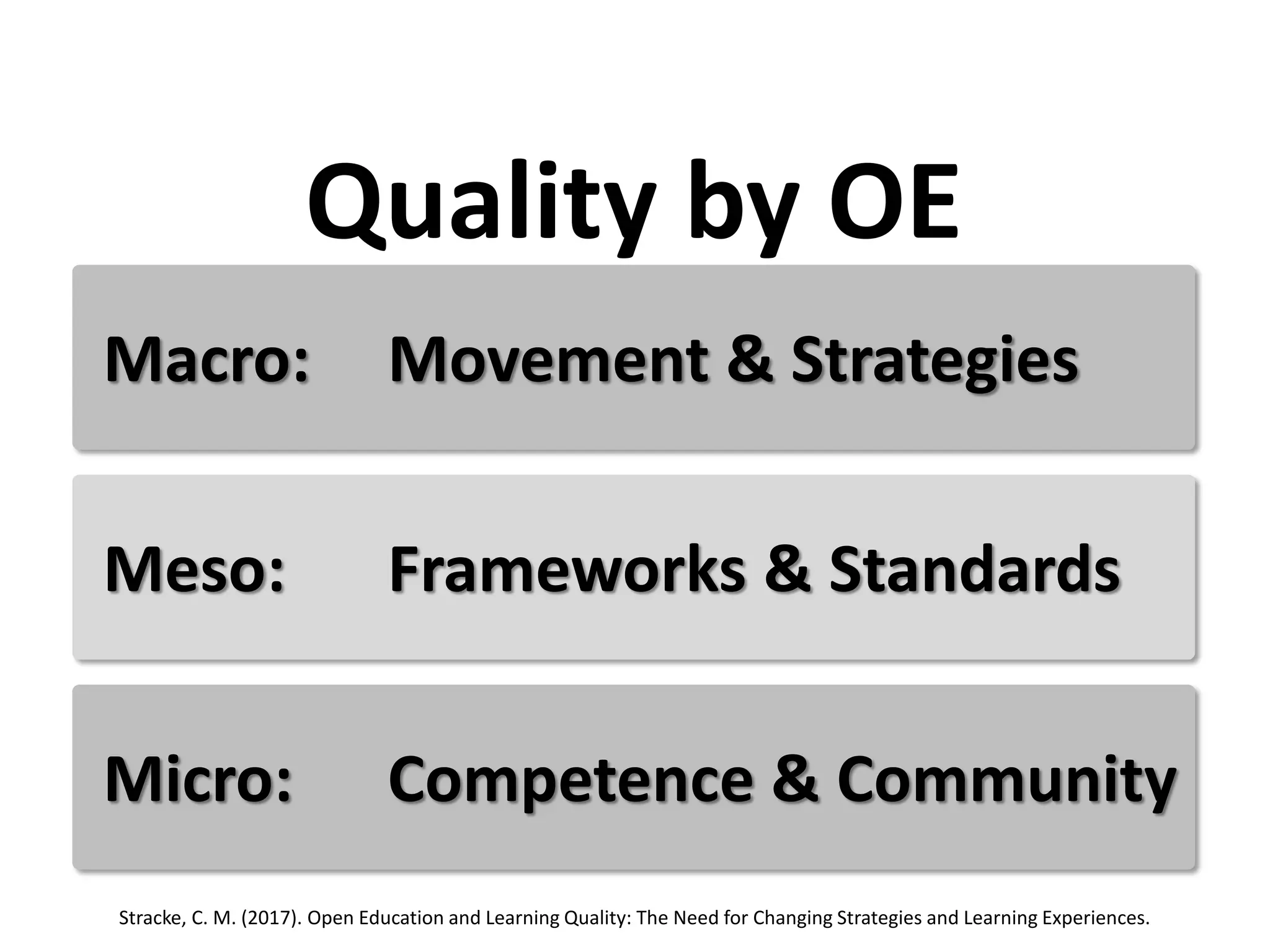 Quality by OE

Macro: Movement & Strategies

Meso: Frameworks & Standards

Micro: Competence & Community

Stracke, C. M. (2017). Open Education and Learning Quality: The Need for Changing Strategies and Learning Experiences.